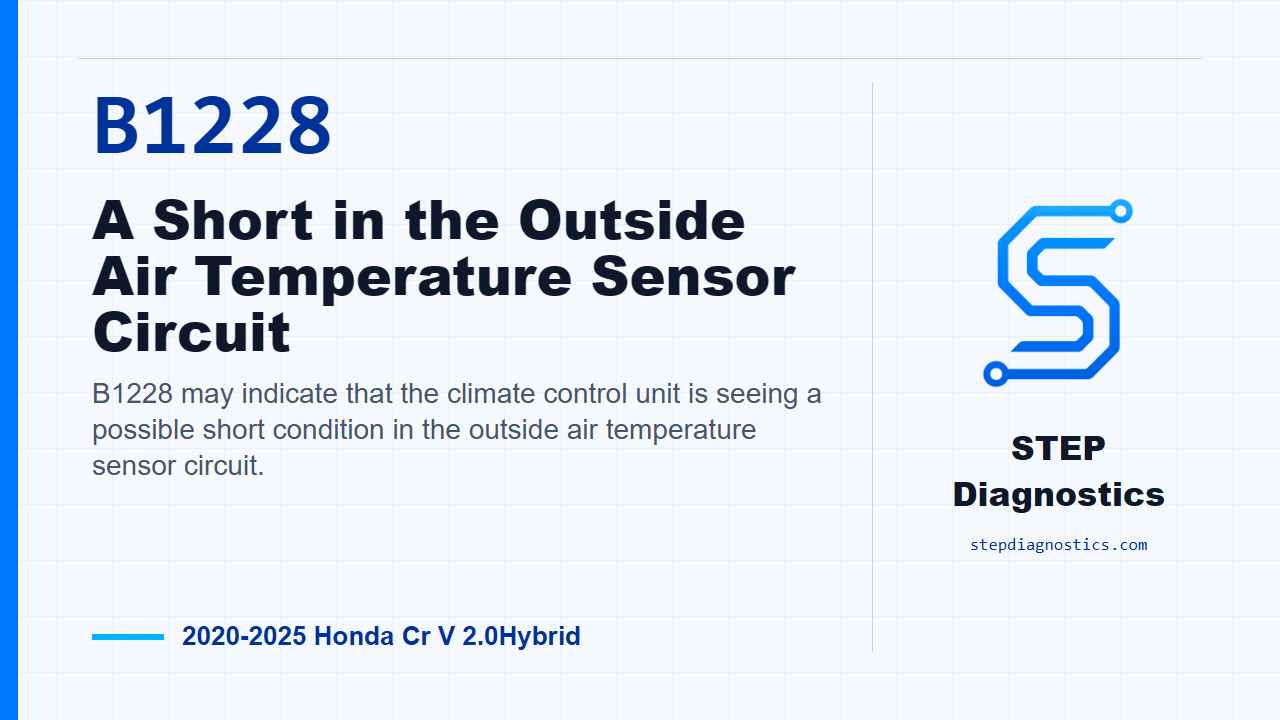 B1228

A Short in the Outside Air Temperature Sensor Circuit

B1228 may indicate that the climate control unit is seeing a possible short condition in the outside air temperature sensor circuit.

2020-2025 Honda Cr V 2.0Hybrid

STEP Diagnostics

stepdiagnostics.com